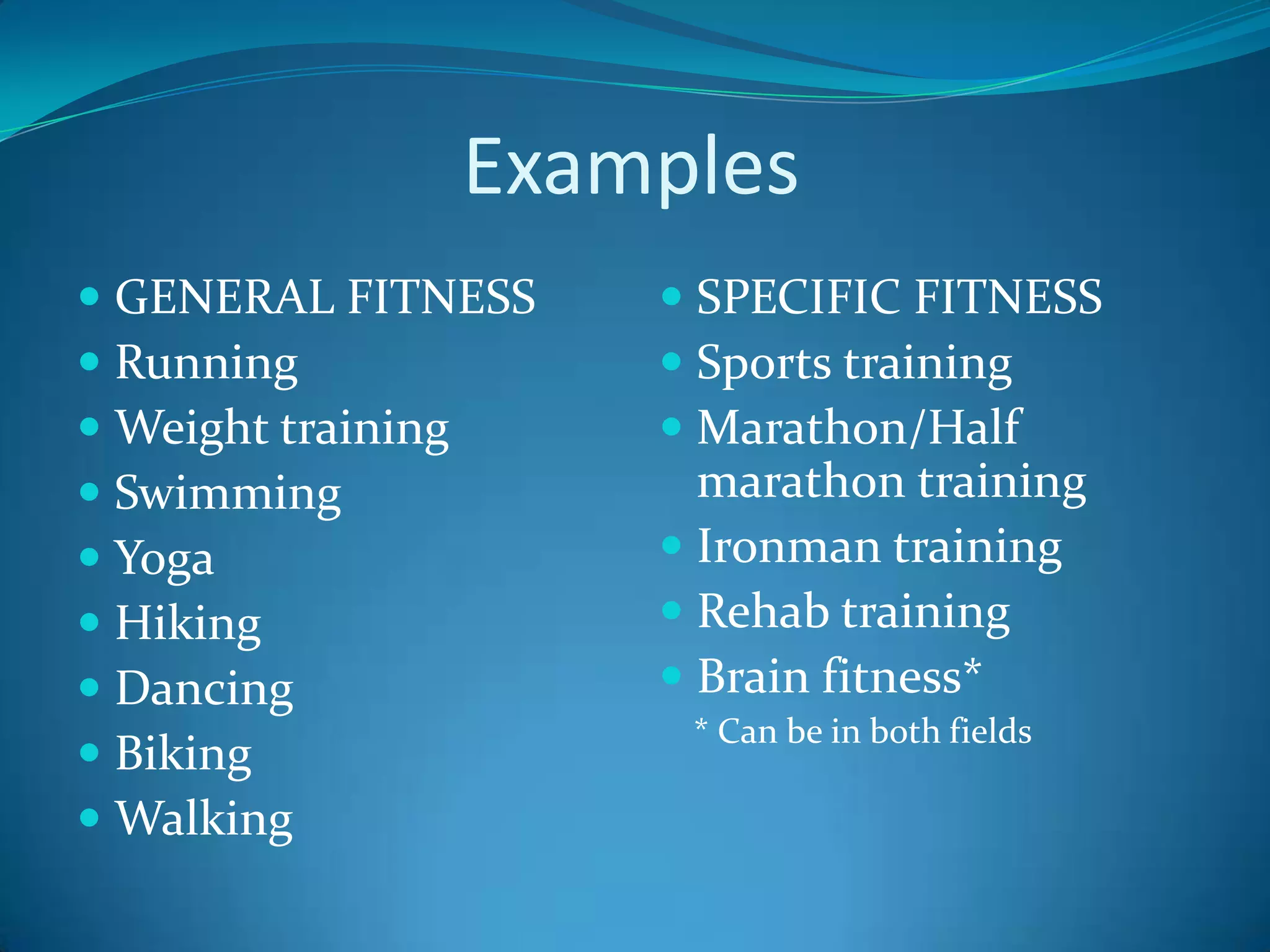 Examples

- GENERAL FITNESS
- Running
- Weight training
- Swimming
- Yoga
- Hiking
- Dancing
- Biking
- Walking

- SPECIFIC FITNESS
- Sports training
- Marathon/Half marathon training
- Ironman training
- Rehab training
- Brain fitness*

\* Can be in both fields